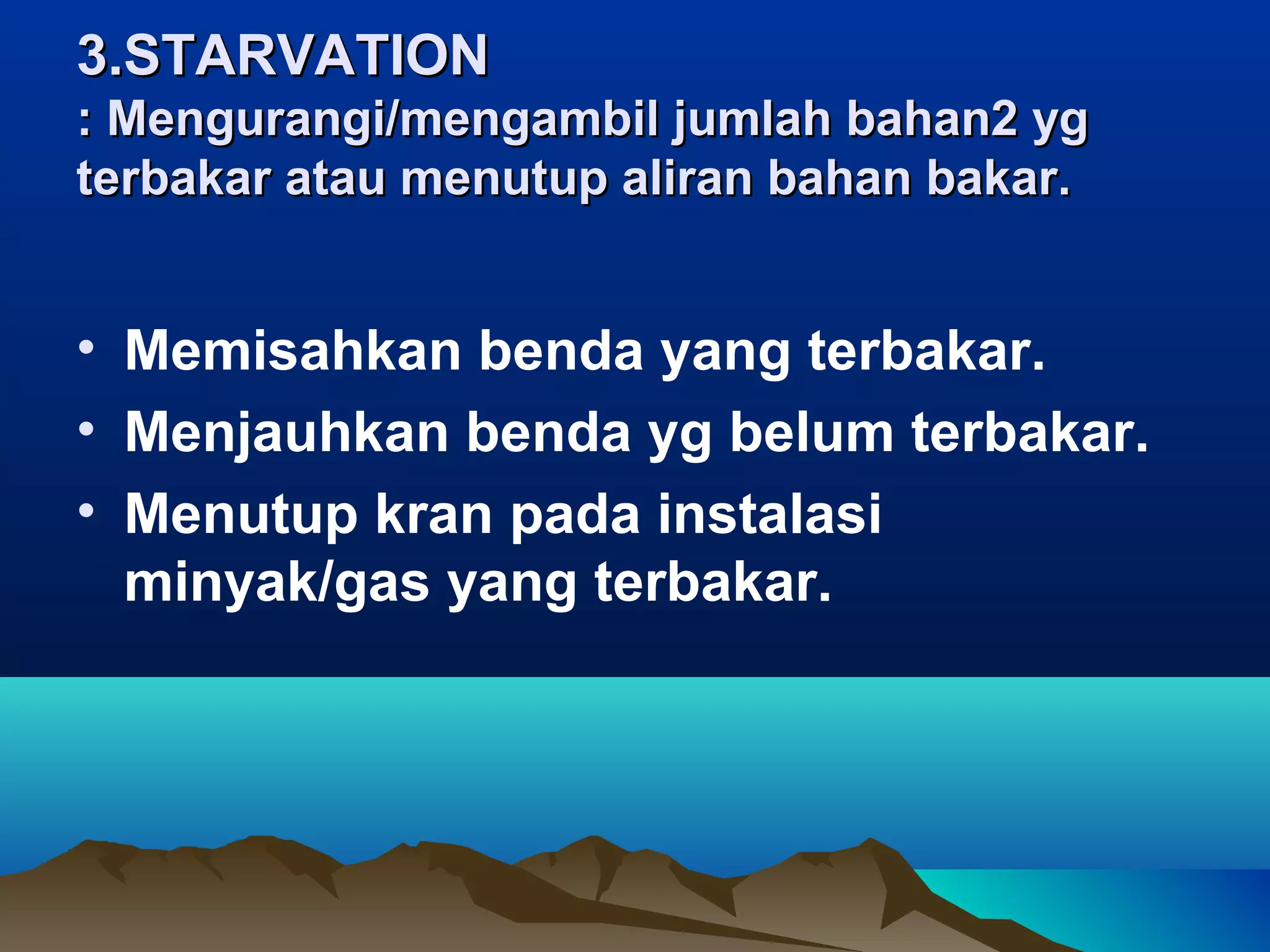 3.STARVATION
: Mengurangi/mengambil jumlah bahan2 yg terbakar atau menutup aliran bahan bakar.

• Memisahkan benda yang terbakar.
• Menjauhkan benda yg belum terbakar.
• Menutup kran pada instalasi minyak/gas yang terbakar.